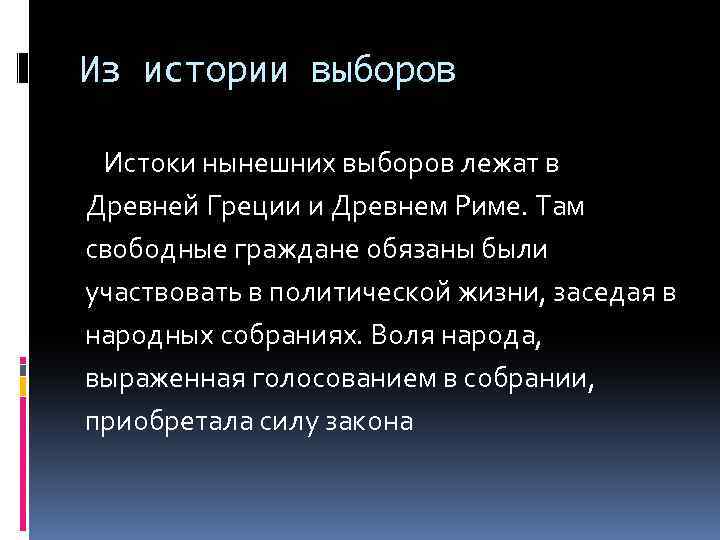 Из истории выборов

Истоки нынешних выборов лежат в Древней Греции и Древнем Риме. Там свободные граждане обязаны были участвовать в политической жизни, заседая в народных собраниях. Воля народа, выраженная голосованием в собрании, приобретала силу закона